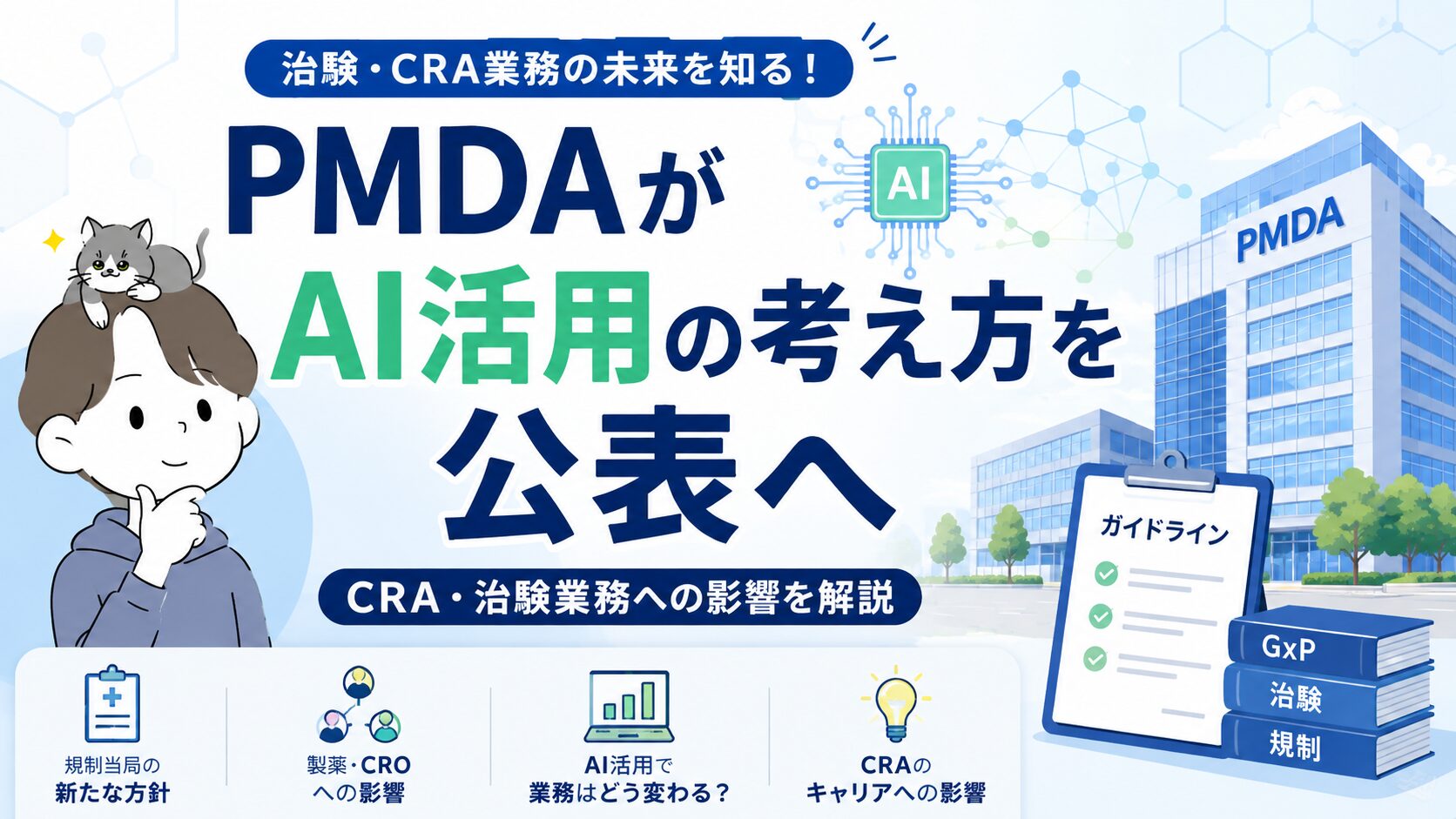 治験・CRA業務の未来を知る！

PMDAが AI活用の考え方を 公表へ

CRA・治験業務への影響を解説

AI

PMDA

ガイドライン

GxP
治験
規制

規制当局の
新たな方針

製薬・CRO
への影響

AI活用で
業務はどう変わる？

CRAの
キャリアへの影響